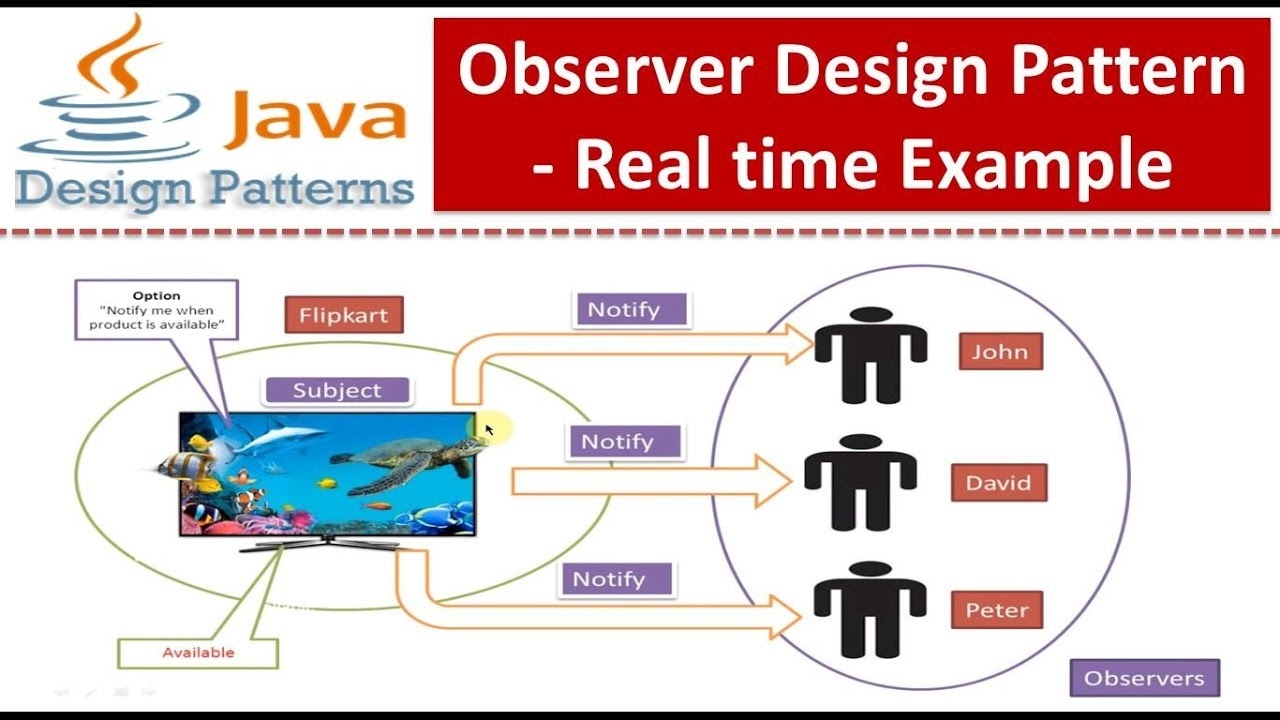 Java
Design Patterns

Observer Design Pattern - Real time Example

Option
"Notify me when product is available"

Flipkart

Subject

Notify

Notify

Notify

John

David

Peter

Available

Observers